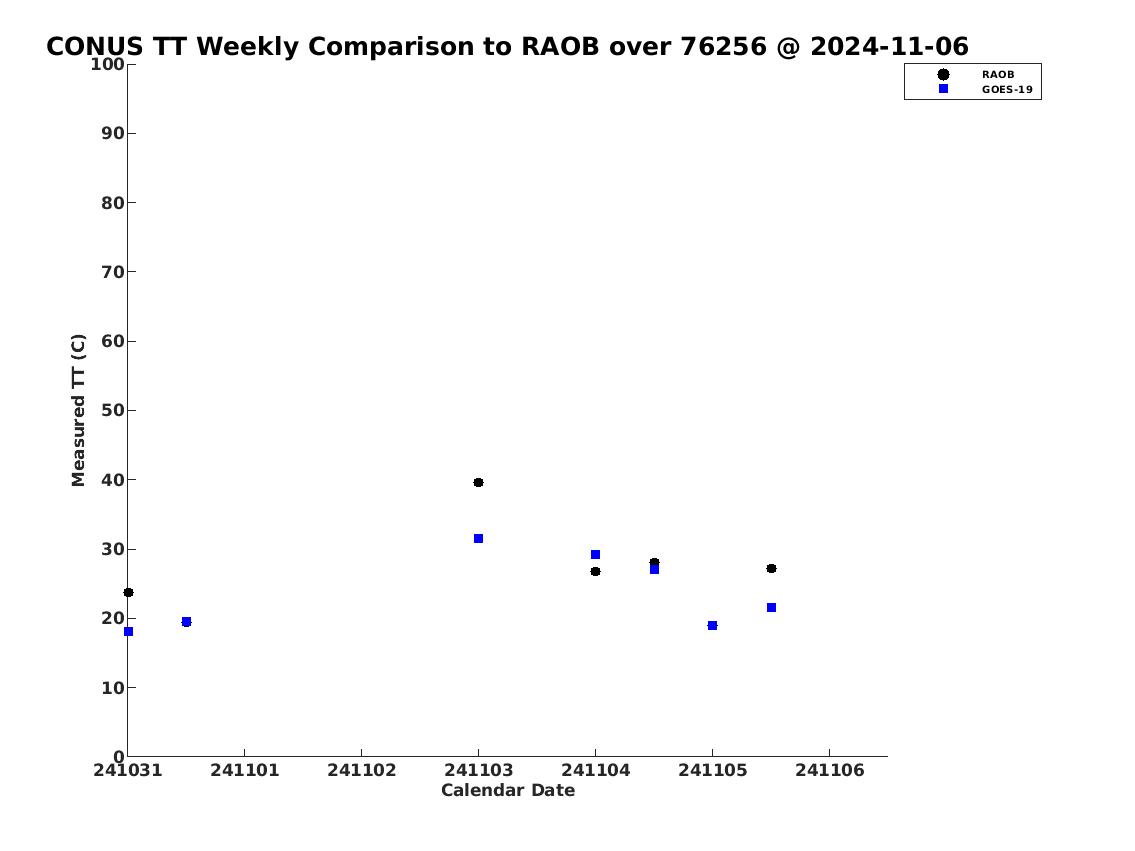 CONUS TT Weekly Comparison to RAOB over 76256 @ 2024-11-06

RAOB
GOES-19

Measured TT (C)

100
90
80
70
60
50
40
30
20
10
0

241031
241101
241102
241103
241104
241105
241106

Calendar Date